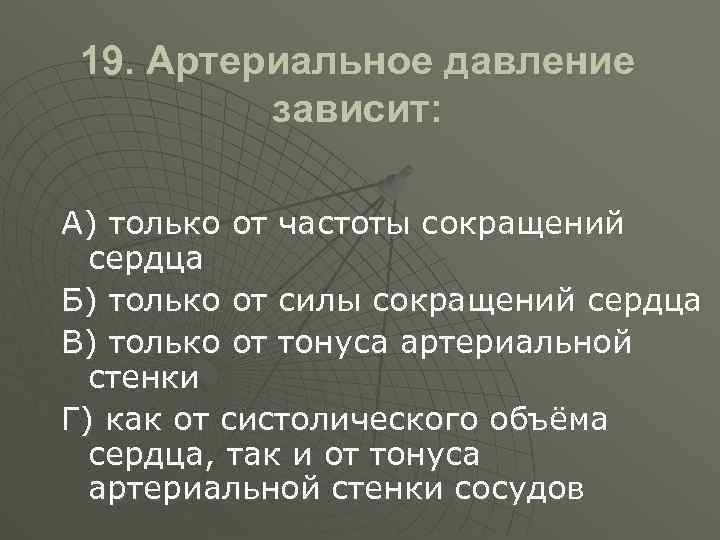 19. Артериальное давление зависит:

А) только от частоты сокращений сердца

Б) только от силы сокращений сердца

В) только от тонуса артериальной стенки

Г) как от систолического объёма сердца, так и от тонуса артериальной стенки сосудов